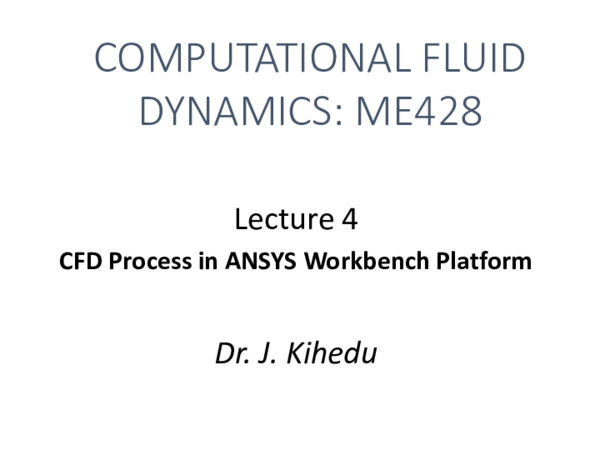 COMPUTATIONAL FLUID DYNAMICS: ME428

Lecture 4
CFD Process in ANSYS Workbench Platform

Dr. J. Kihedu